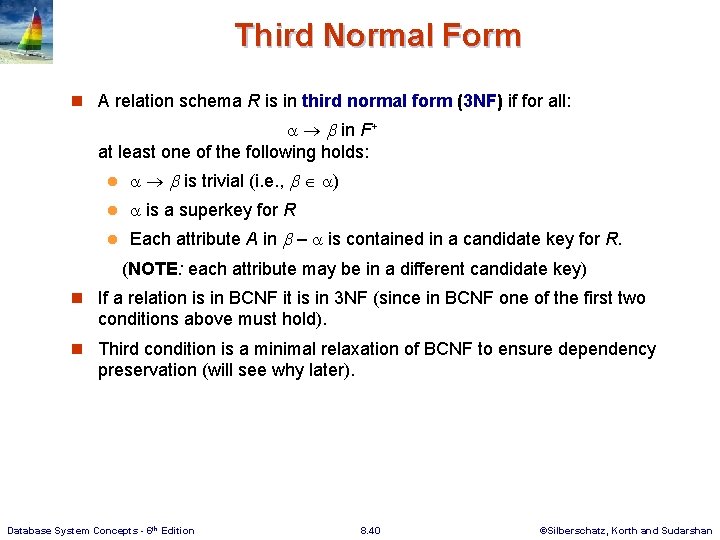 Third Normal Form

A relation schema $R$ is in third normal form (3NF) if for all:

$\alpha \rightarrow \beta$ in $F^+$

at least one of the following holds:

$\alpha \rightarrow \beta$ is trivial (i.e., $\beta \in \alpha$)

$\alpha$ is a superkey for $R$

Each attribute $A$ in $\beta - \alpha$ is contained in a candidate key for $R$.

(NOTE: each attribute may be in a different candidate key)

If a relation is in BCNF it is in 3NF (since in BCNF one of the first two conditions above must hold).

Third condition is a minimal relaxation of BCNF to ensure dependency preservation (will see why later).

Database System Concepts - 6th Edition

8.40

©Silberschatz, Korth and Sudarshan